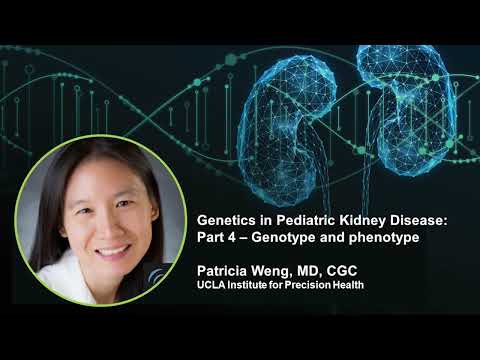 Genetics in Pediatric Kidney Disease:
Part 4 – Genotype and phenotype

Patricia Weng, MD, CGC
UCLA Institute for Precision Health